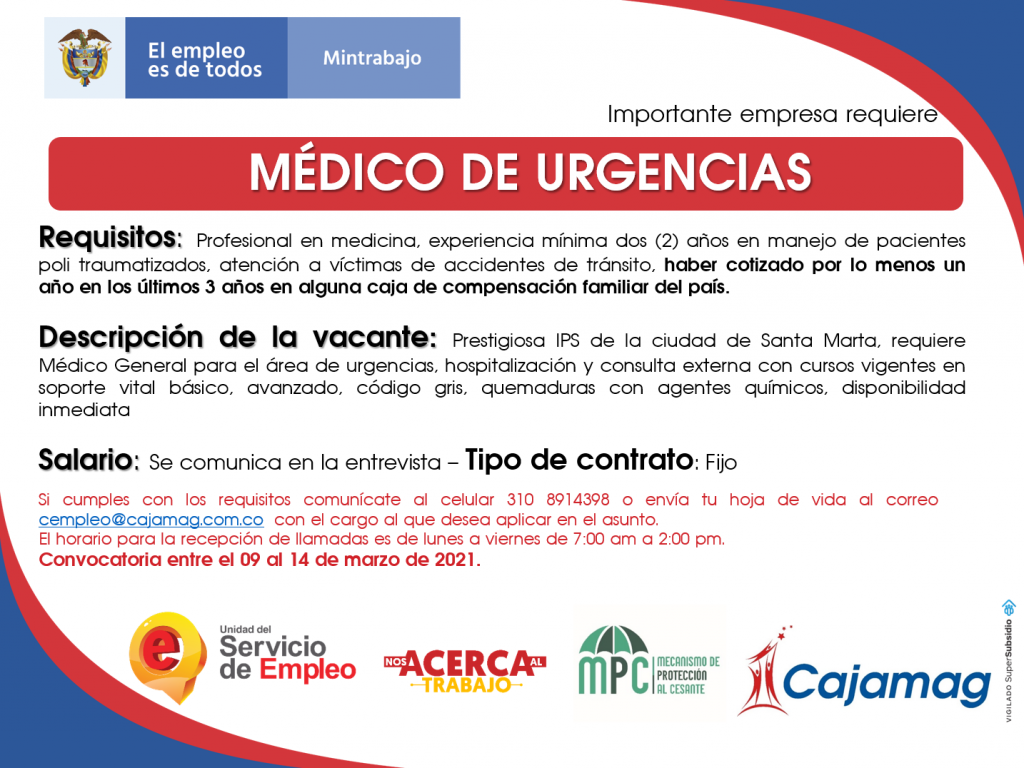 El empleo es de todos

Mintrabajo

Importante empresa requiere

MÉDICO DE URGENCIAS

Requisitos: Profesional en medicina, experiencia mínima dos (2) años en manejo de pacientes poli traumatizados, atención a víctimas de accidentes de tránsito, haber cotizado por lo menos un año en los últimos 3 años en alguna caja de compensación familiar del país.

Descripción de la vacante: Prestigiosa IPS de la ciudad de Santa Marta, requiere Médico General para el área de urgencias, hospitalización y consulta externa con cursos vigentes en soporte vital básico, avanzado, código gris, quemaduras con agentes químicos, disponibilidad inmediata

Salario: Se comunica en la entrevista – Tipo de contrato: Fijo

Si cumples con los requisitos comunícate al celular 310 8914398 o envía tu hoja de vida al correo cempleo@cajamag.com.co con el cargo al que desea aplicar en el asunto.
El horario para la recepción de llamadas es de lunes a viernes de 7:00 am a 2:00 pm.
Convocatoria entre el 09 al 14 de marzo de 2021.

Unidad del Servicio de Empleo

NOS ACERCA AL TRABAJO

MPC MECANISMO DE PROTECCIÓN AL CESANTE

Cajamag

VIGILADO SuperSubsidio